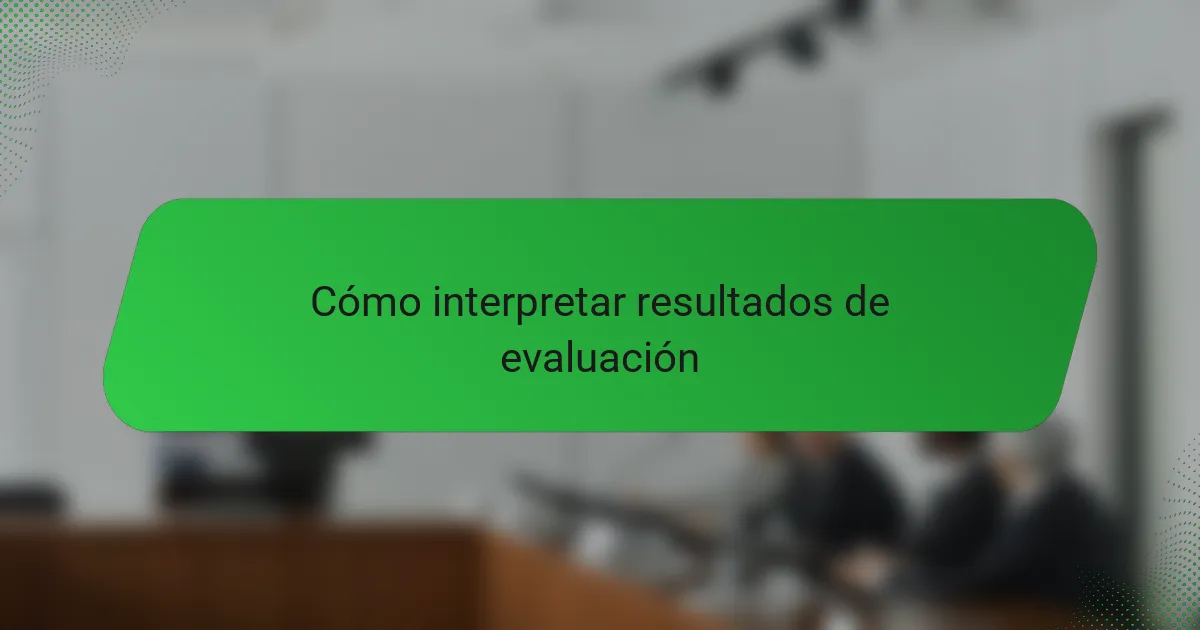 Cómo interpretar resultados de evaluación